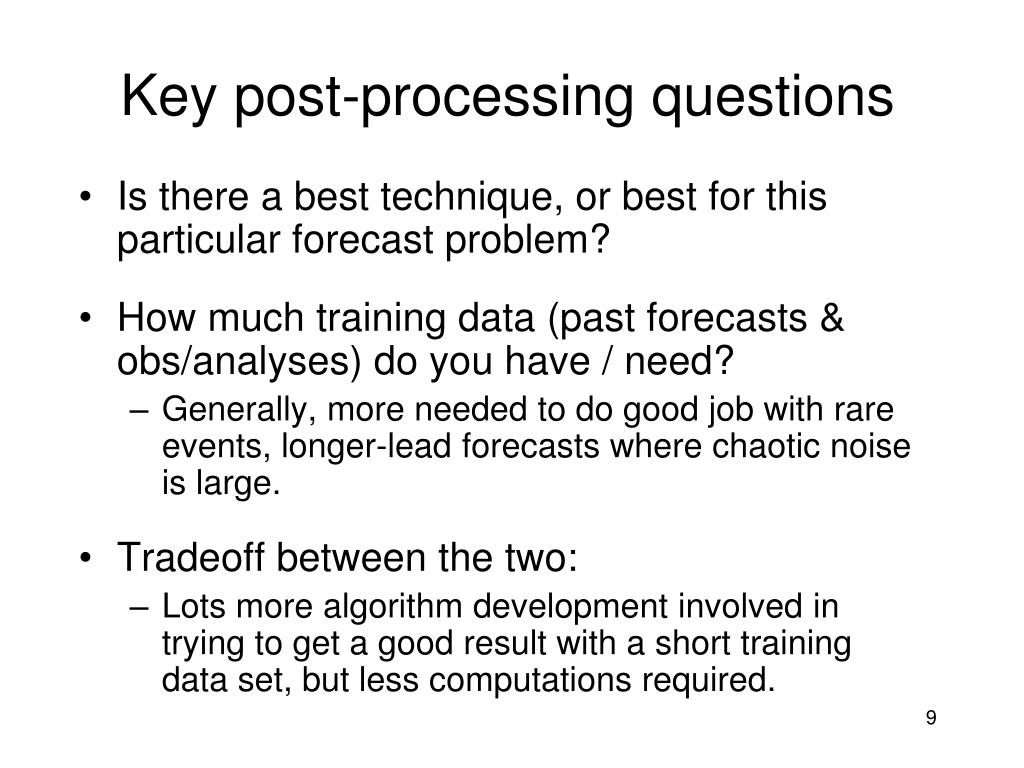 Key post-processing questions

• Is there a best technique, or best for this particular forecast problem?

• How much training data (past forecasts & obs/analyses) do you have / need?
– Generally, more needed to do good job with rare events, longer-lead forecasts where chaotic noise is large.

• Tradeoff between the two:
– Lots more algorithm development involved in trying to get a good result with a short training data set, but less computations required.

9